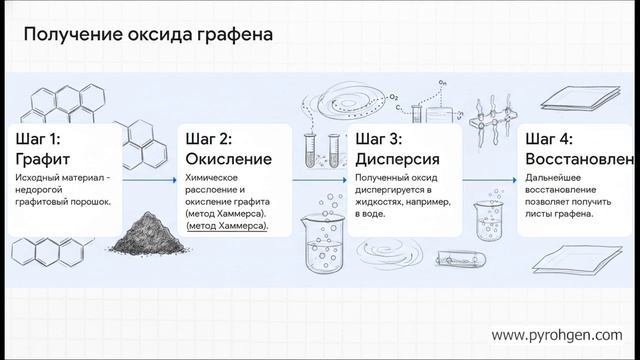 Получение оксида графена

Шаг 1: Графит

Исходный материал - недорогой графитовый порошок.

Шаг 2: Окисление

Химическое расслоение и окисление графита (метод Хаммерса). (метод Хаммерса).

Шаг 3: Дисперсия

Полученный оксид диспергируется в жидкостях, например, в воде.

Шаг 4: Восстановлен

Дальнейшее восстановление позволяет получить листы графена.

$O_n$

$O_2$

C

www.pyrohgen.com